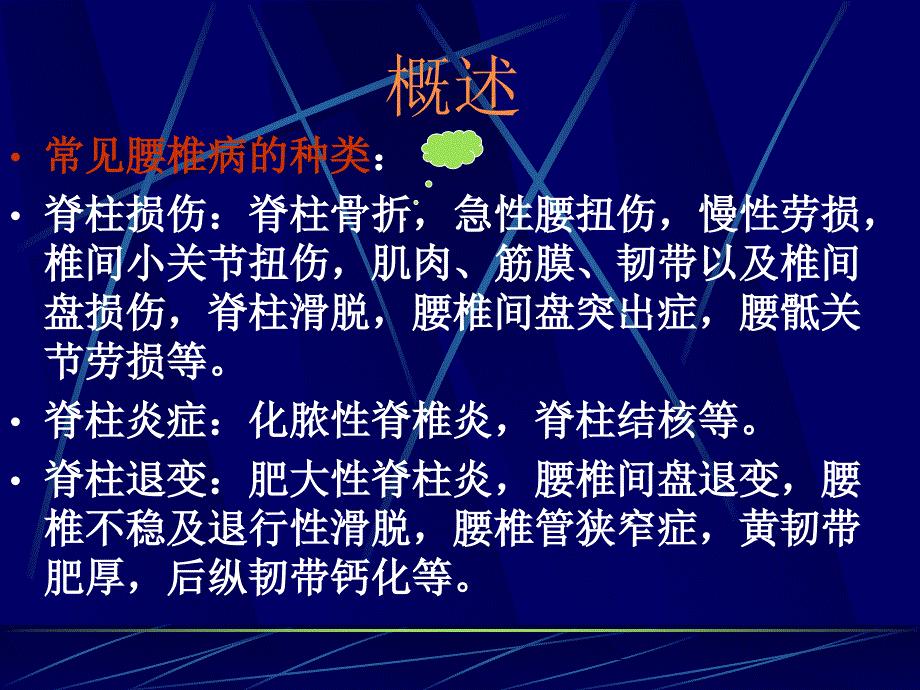 概述

• 常见腰椎病的种类：

• 脊柱损伤：脊柱骨折，急性腰扭伤，慢性劳损，椎间小关节扭伤，肌肉、筋膜、韧带以及椎间盘损伤，脊柱滑脱，腰椎间盘突出症，腰骶关节劳损等。

• 脊柱炎症：化脓性脊椎炎，脊柱结核等。

• 脊柱退变：肥大性脊柱炎，腰椎间盘退变，腰椎不稳及退行性滑脱，腰椎管狭窄症，黄韧带肥厚，后纵韧带钙化等。